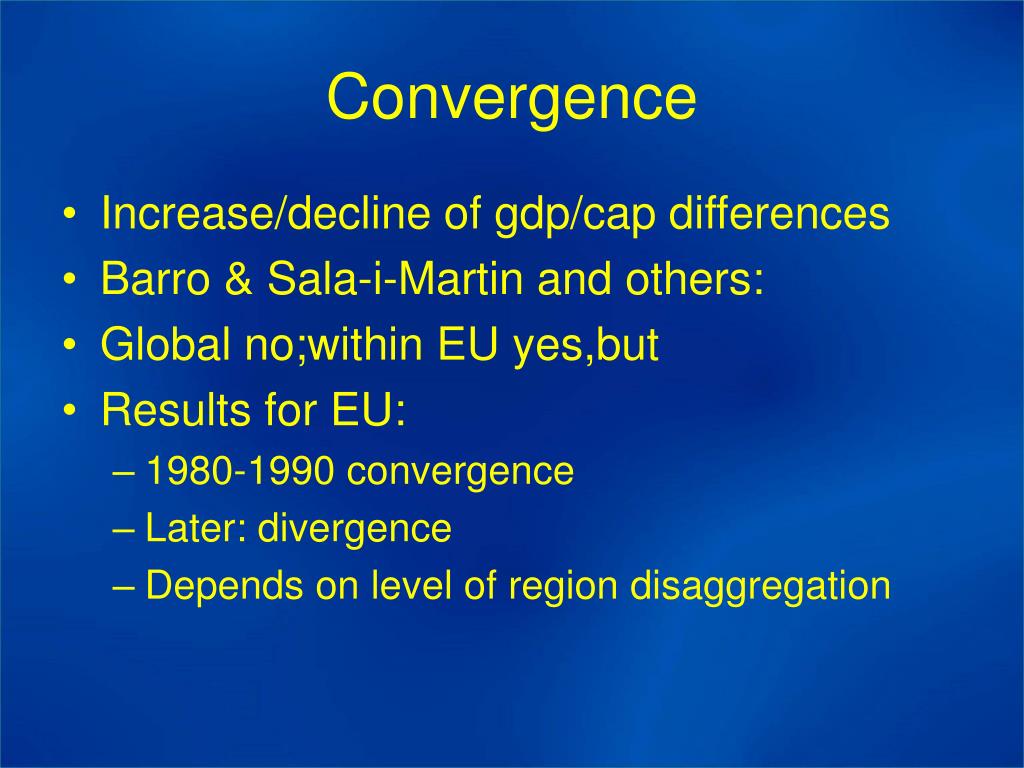 Convergence

• Increase/decline of gdp/cap differences
• Barro & Sala-i-Martin and others:
• Global no;within EU yes,but
• Results for EU:
– 1980-1990 convergence
– Later: divergence
– Depends on level of region disaggregation